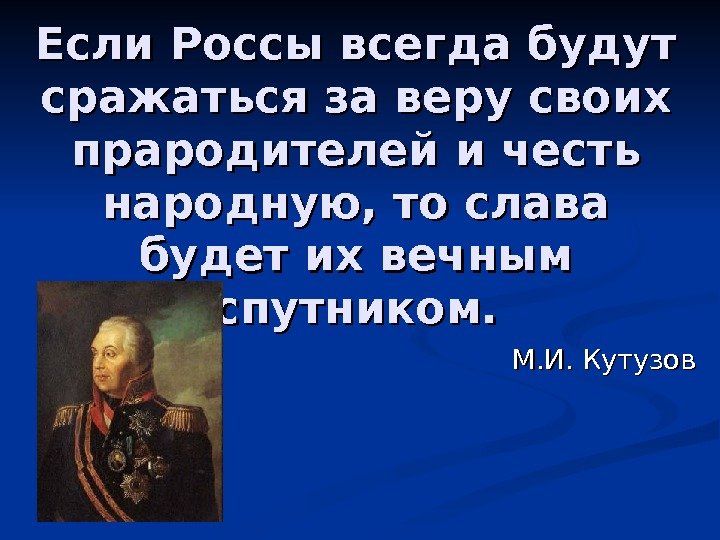 Если Россы всегда будут сражаться за веру своих прародителей и честь народную, то слава будет их вечным спутником.

М.И. Кутузов